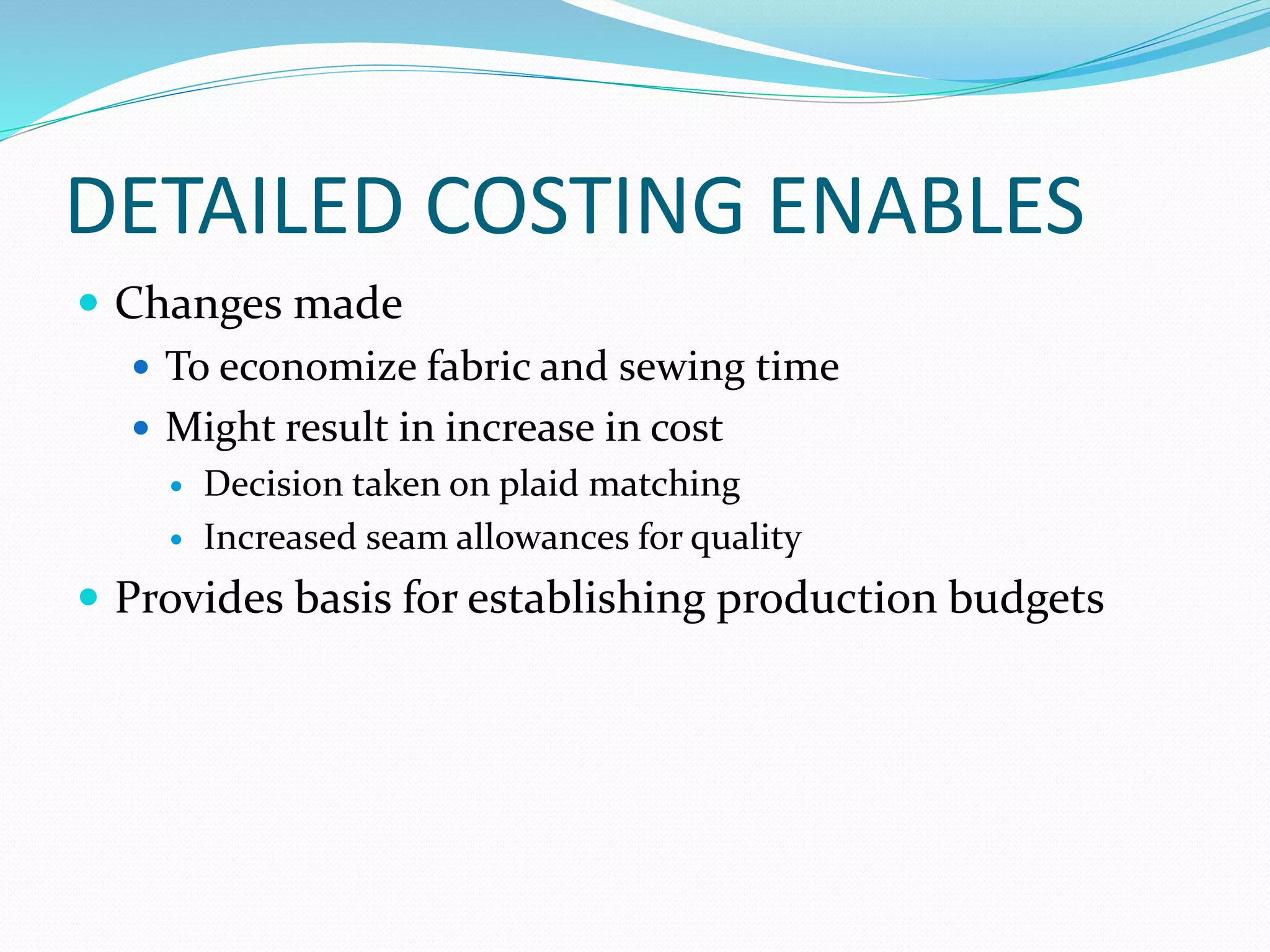 DETAILED COSTING ENABLES

- Changes made
  - To economize fabric and sewing time
  - Might result in increase in cost
    - Decision taken on plaid matching
    - Increased seam allowances for quality
- Provides basis for establishing production budgets